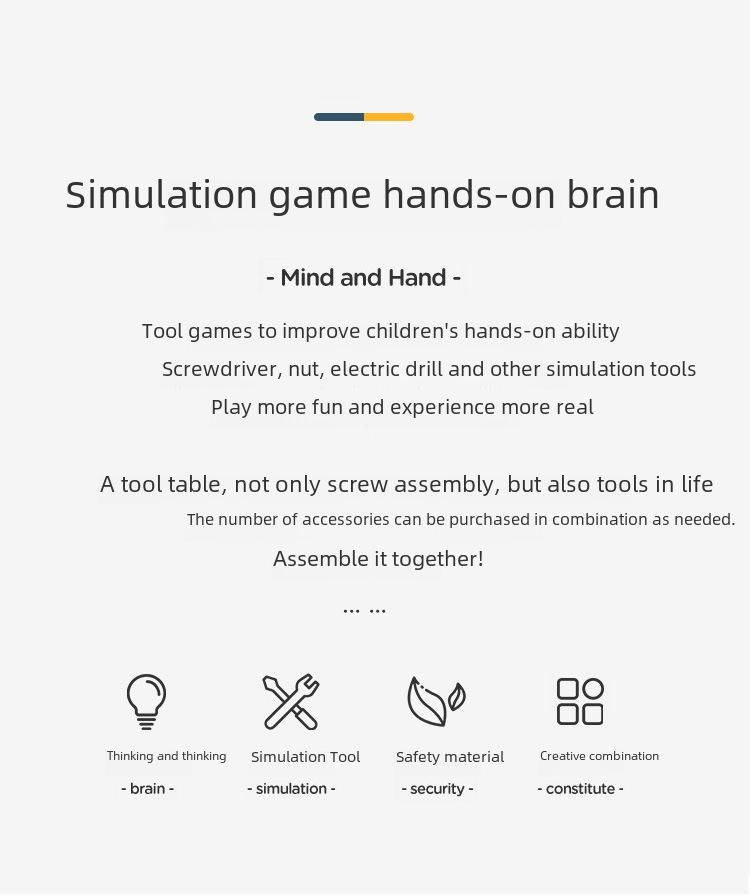 Simulation game hands-on brain

- Mind and Hand -

Tool games to improve children's hands-on ability
Screwdriver, nut, electric drill and other simulation tools
Play more fun and experience more real

A tool table, not only screw assembly, but also tools in life
The number of accessories can be purchased in combination as needed.
Assemble it together!
... ...

Thinking and thinking
- brain -

Simulation Tool
- simulation -

Safety material
- security -

Creative combination
- constitute -